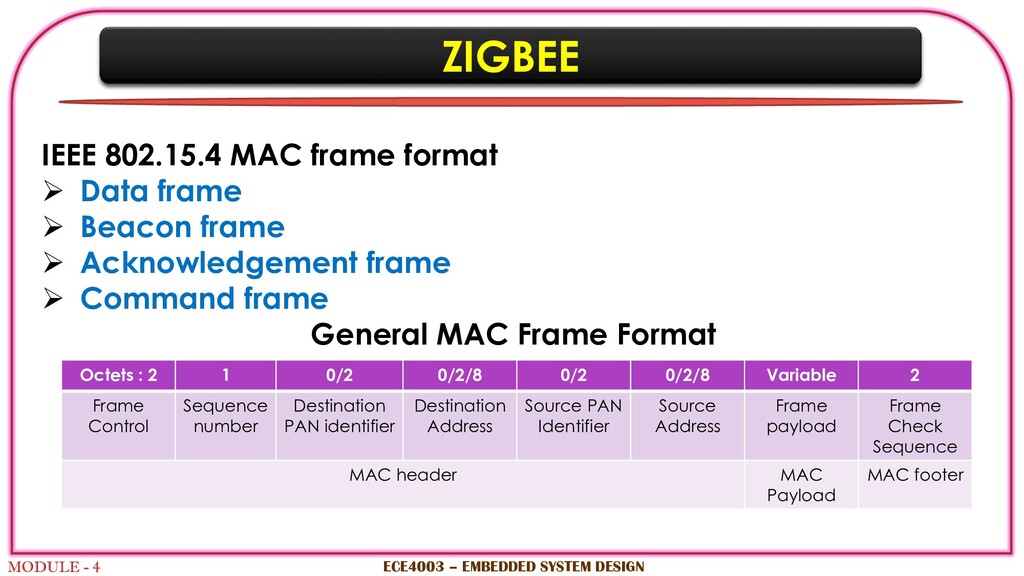 ZIGBEE

IEEE 802.15.4 MAC frame format
➢ Data frame
➢ Beacon frame
➢ Acknowledgement frame
➢ Command frame

General MAC Frame Format

| Octets : 2 | 1 | 0/2 | 0/2/8 | 0/2 | 0/2/8 | Variable | 2 |
|---|---|---|---|---|---|---|---|
| Frame Control | Sequence number | Destination PAN identifier | Destination Address | Source PAN Identifier | Source Address | Frame payload | Frame Check Sequence |
| MAC header | | | | | | MAC Payload | MAC footer |

MODULE - 4

ECE4003 – EMBEDDED SYSTEM DESIGN